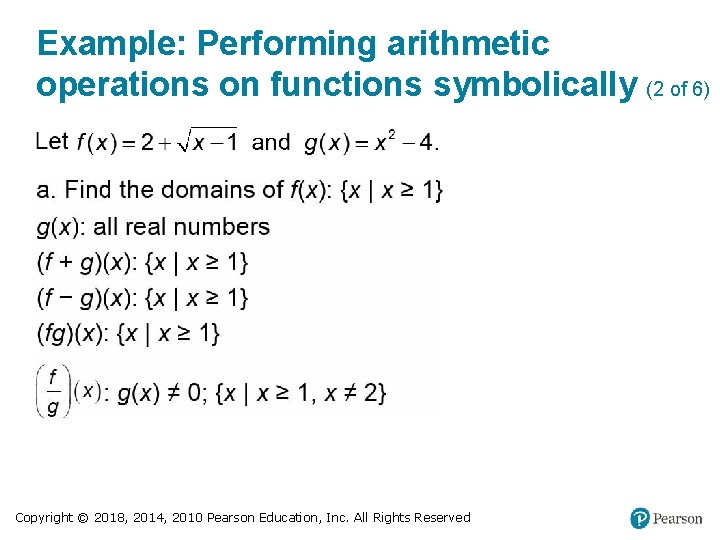 Example: Performing arithmetic operations on functions symbolically (2 of 6)

Let $f(x) = 2 + \sqrt{x-1}$ and $g(x) = x^2 - 4$.

a. Find the domains of $f(x)$: $\{x \mid x \geq 1\}$

$g(x)$: all real numbers

$(f + g)(x)$: $\{x \mid x \geq 1\}$

$(f - g)(x)$: $\{x \mid x \geq 1\}$

$(fg)(x)$: $\{x \mid x \geq 1\}$

$\left(\frac{f}{g}\right)(x)$: $g(x) \neq 0$; $\{x \mid x \geq 1, x \neq 2\}$

Copyright © 2018, 2014, 2010 Pearson Education, Inc. All Rights Reserved

Pearson